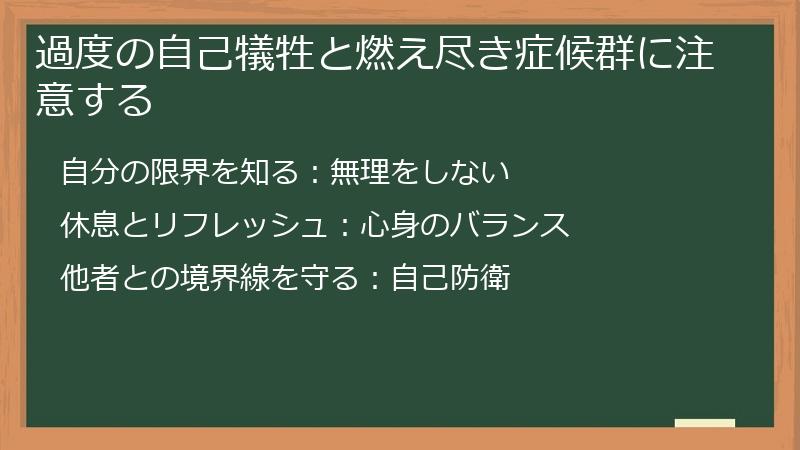 過度の自己犠牲と燃え尽き症候群に注意する

自分の限界を知る：無理をしない

休息とリフレッシュ：心身のバランス

他者との境界線を守る：自己防衛